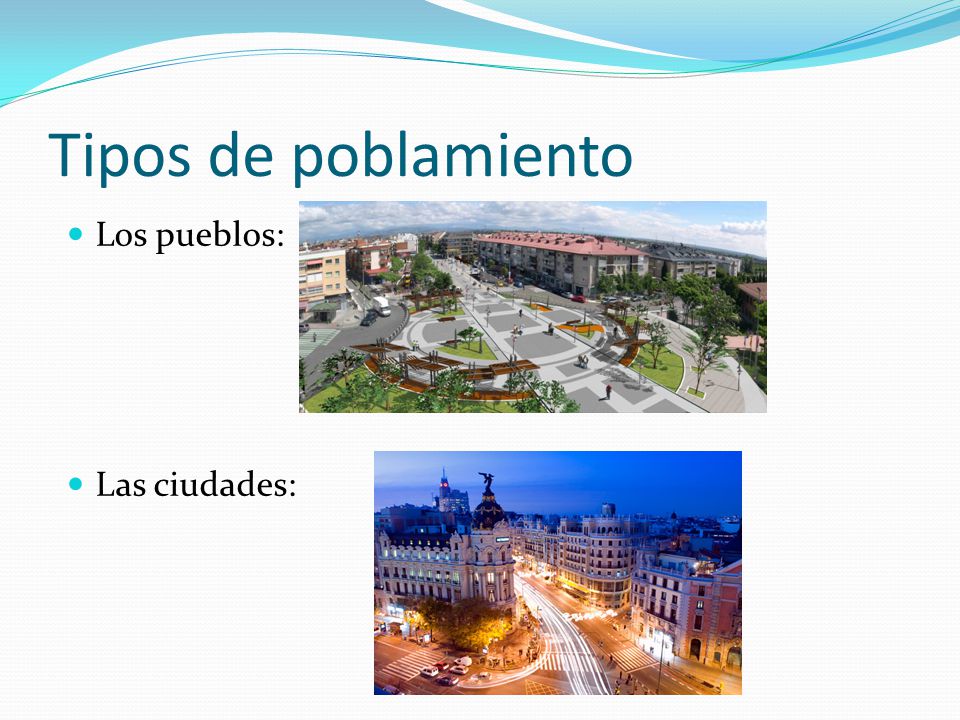 Tipos de poblamiento

Los pueblos:

Las ciudades: